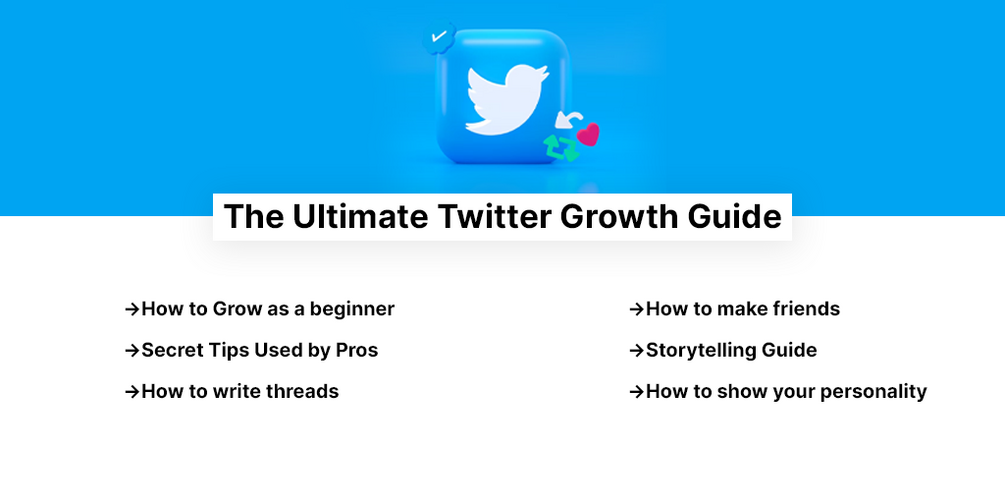 The Ultimate Twitter Growth Guide

→How to Grow as a beginner

→Secret Tips Used by Pros

→How to write threads

→How to make friends

→Storytelling Guide

→How to show your personality